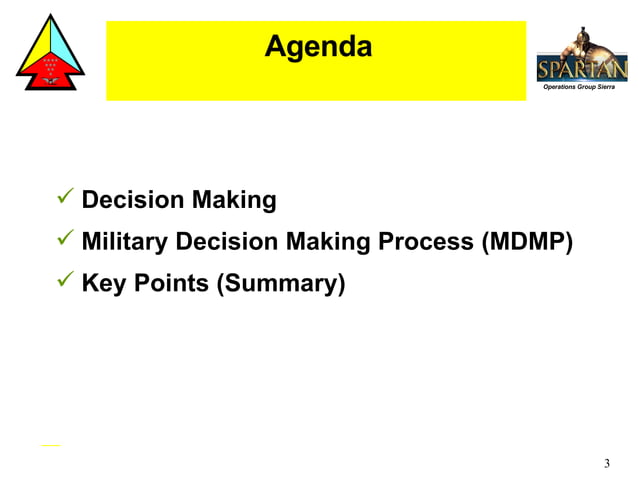 Agenda

SPARTAN
Operations Group Sierra

✓ Decision Making
✓ Military Decision Making Process (MDMP)
✓ Key Points (Summary)

3